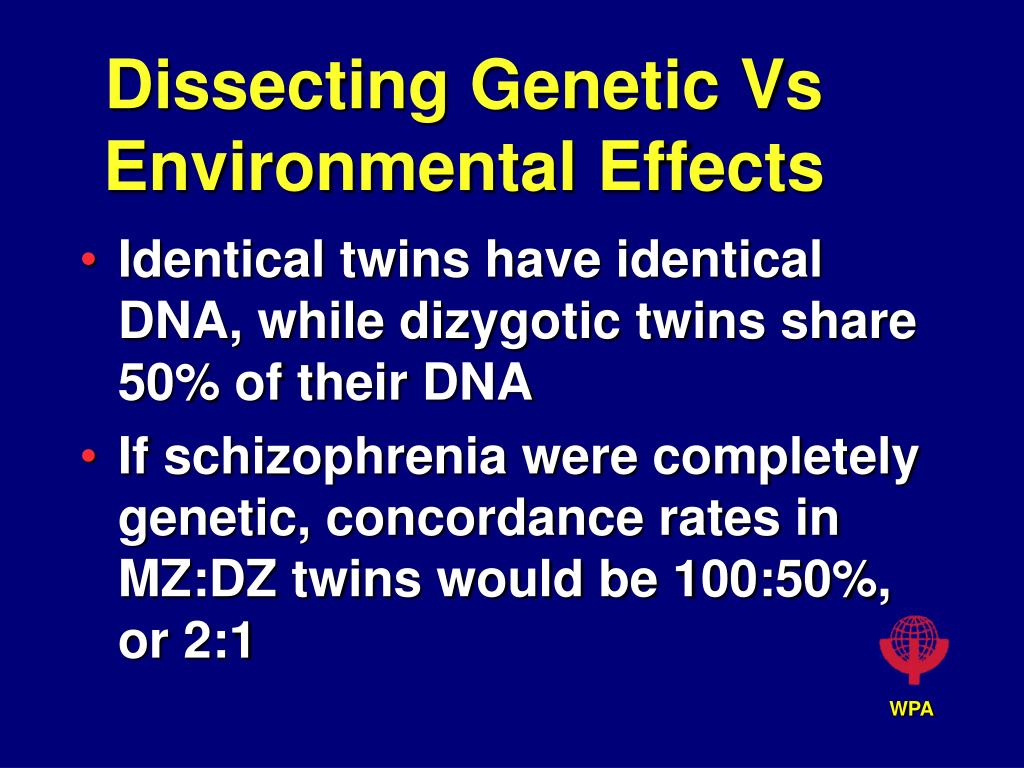 Dissecting Genetic Vs Environmental Effects

• Identical twins have identical DNA, while dizygotic twins share 50% of their DNA

• If schizophrenia were completely genetic, concordance rates in MZ:DZ twins would be 100:50%, or 2:1

WPA